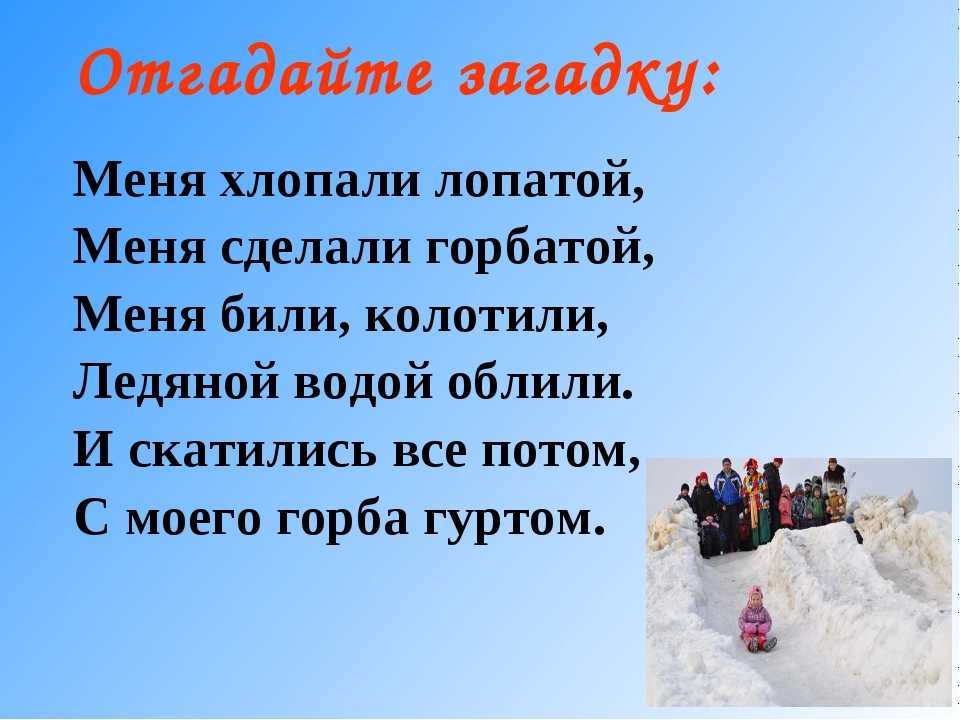 Отгадайте загадку:

Меня хлопали лопатой,
Меня сделали горбатой,
Меня били, колотили,
Ледяной водой облили.
И скатились все потом,
С моего горба гуртом.